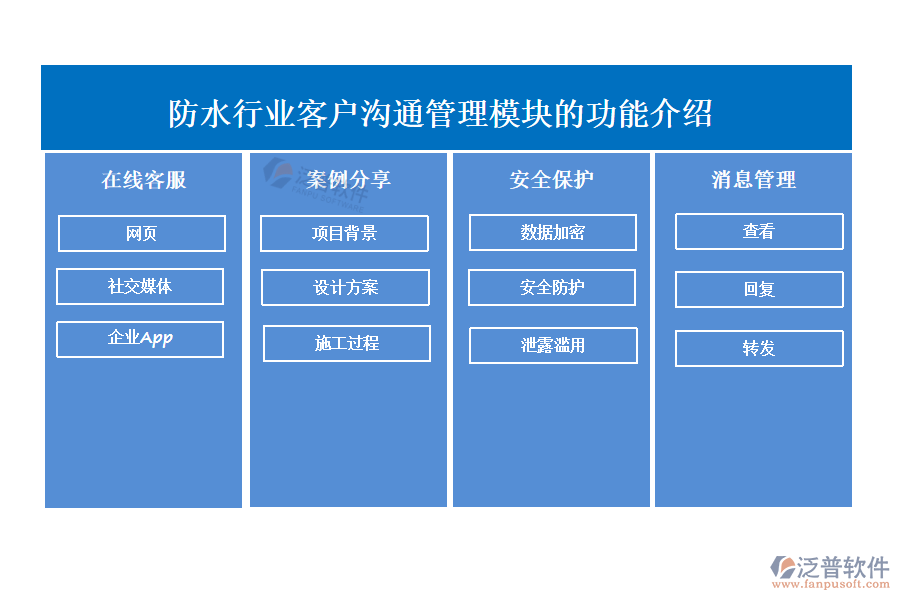 防水行业客户沟通管理模块的功能介绍

在线客服

网页

社交媒体

企业App

案例分享

项目背景

设计方案

施工过程

安全保护

数据加密

安全防护

泄露滥用

消息管理

查看

回复

转发

泛普软件
www.fanpusoft.com